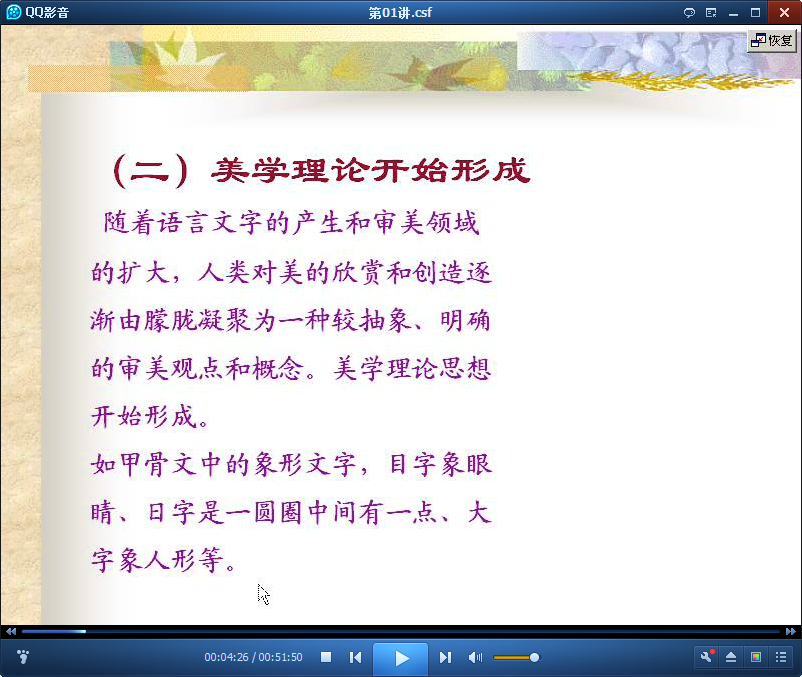 QQ影音

第01讲.csf

恢复

（二）美学理论开始形成

随着语言文字的产生和审美领域的扩大，人类对美的欣赏和创造逐渐由朦胧凝聚为一种较抽象、明确的审美观点和概念。美学理论思想开始形成。

如甲骨文中的象形文字，目字象眼睛、日字是一圆圈中间有一点、大字象人形等。

00:04:26 / 00:51:50